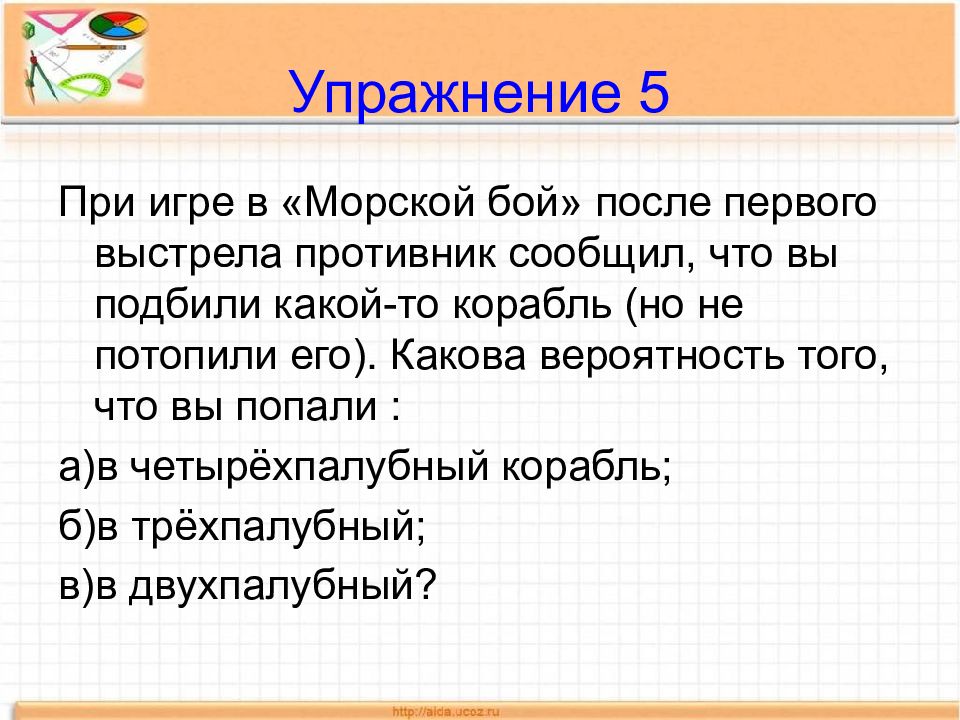 Упражнение 5

При игре в «Морской бой» после первого выстрела противник сообщил, что вы подбили какой-то корабль (но не потопили его). Какова вероятность того, что вы попали :

а)в четырёхпалубный корабль;

б)в трёхпалубный;

в)в двухпалубный?

http://aida.ucoz.ru